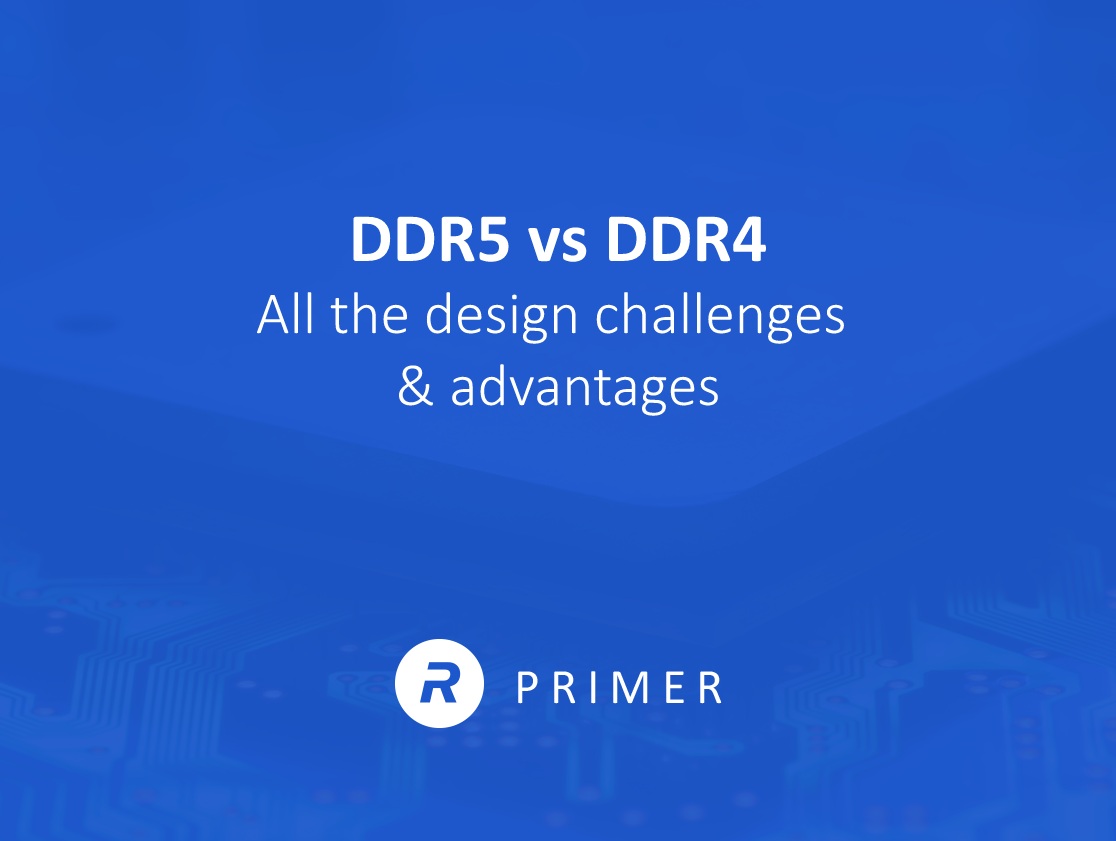 DDR5 vs DDR4
All the design challenges & advantages

R PRIMER